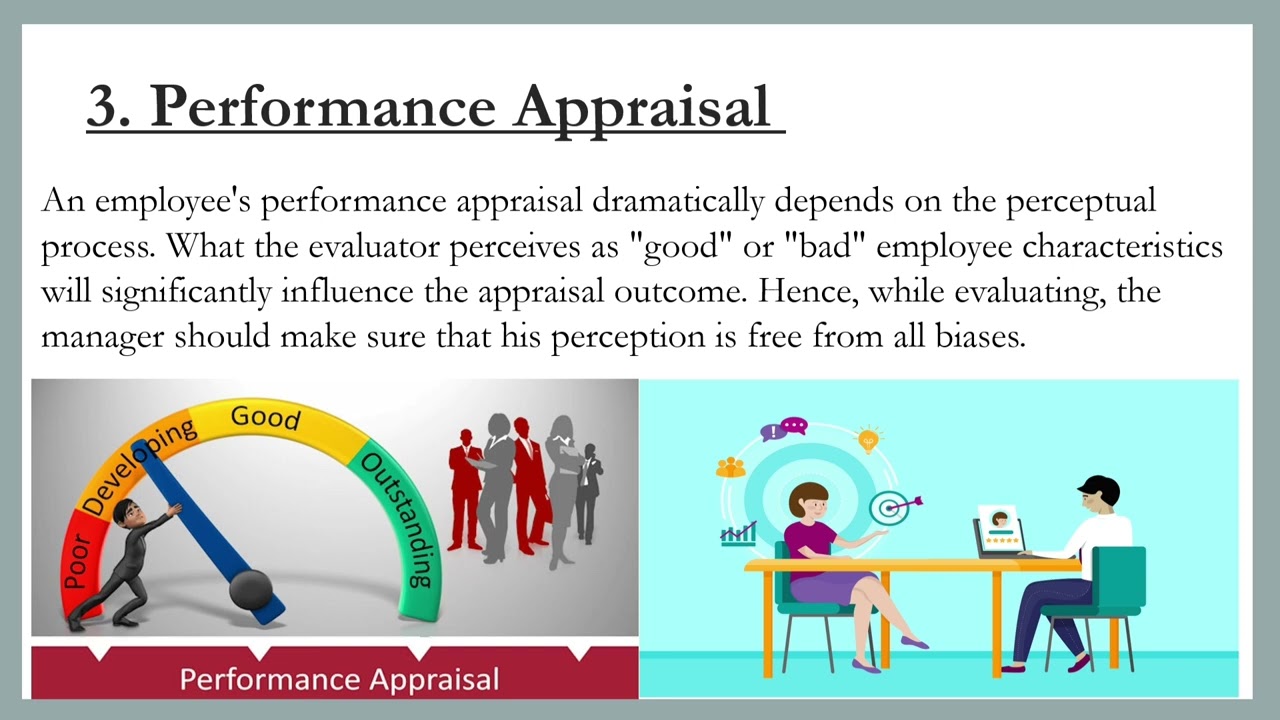 3. Performance Appraisal

An employee's performance appraisal dramatically depends on the perceptual process. What the evaluator perceives as "good" or "bad" employee characteristics will significantly influence the appraisal outcome. Hence, while evaluating, the manager should make sure that his perception is free from all biases.

Poor
Developing
Good
Outstanding

Performance Appraisal